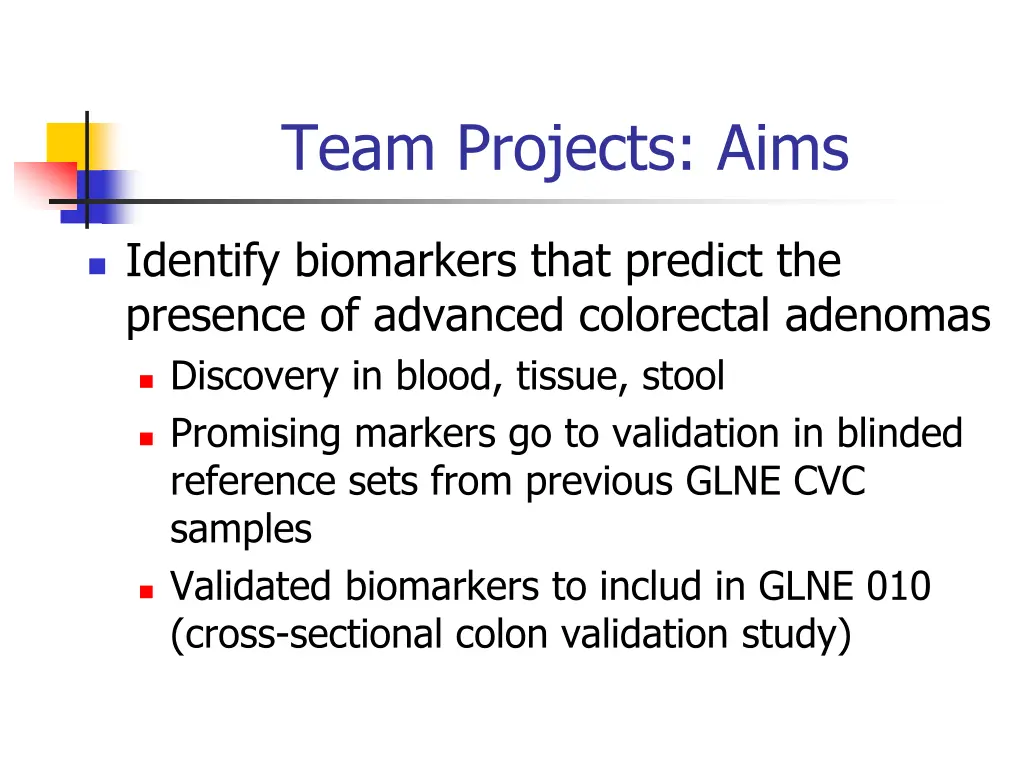 Team Projects: Aims

Identify biomarkers that predict the presence of advanced colorectal adenomas

Discovery in blood, tissue, stool

Promising markers go to validation in blinded reference sets from previous GLNE CVC samples

Validated biomarkers to includ in GLNE 010 (cross-sectional colon validation study)